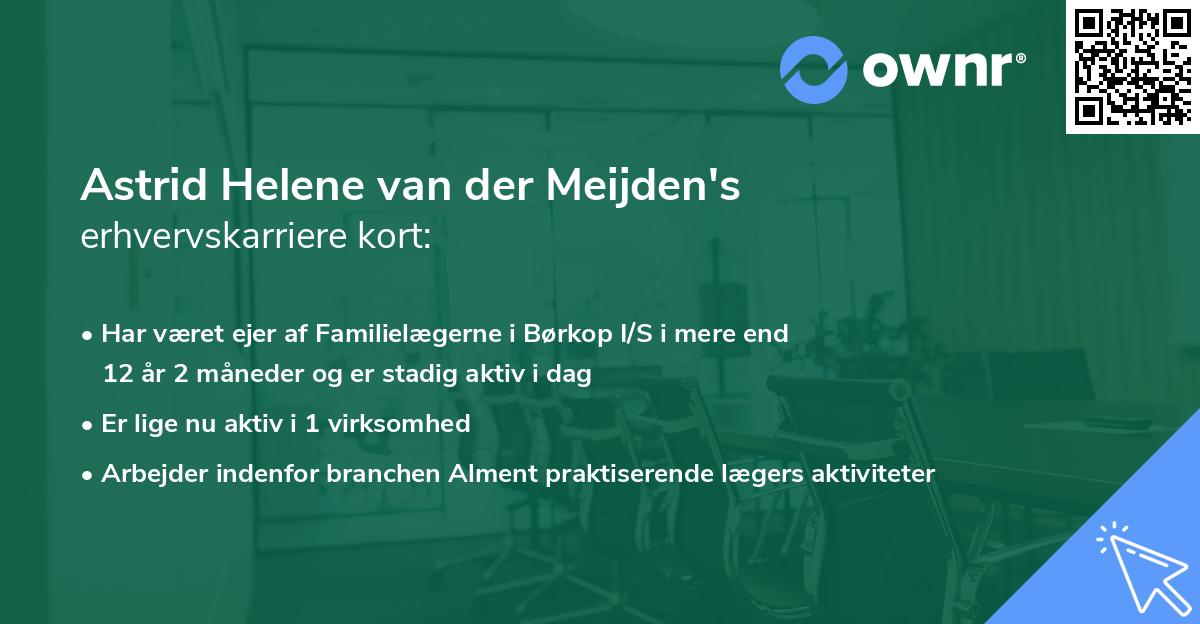 ownr®

Astrid Helene van der Meijden's erhvervskarriere kort:

• Har været ejer af Familielægerne i Børkop I/S i mere end 12 år 2 måneder og er stadig aktiv i dag

• Er lige nu aktiv i 1 virksomhed

• Arbejder indenfor branchen Alment praktiserende lægers aktiviteter